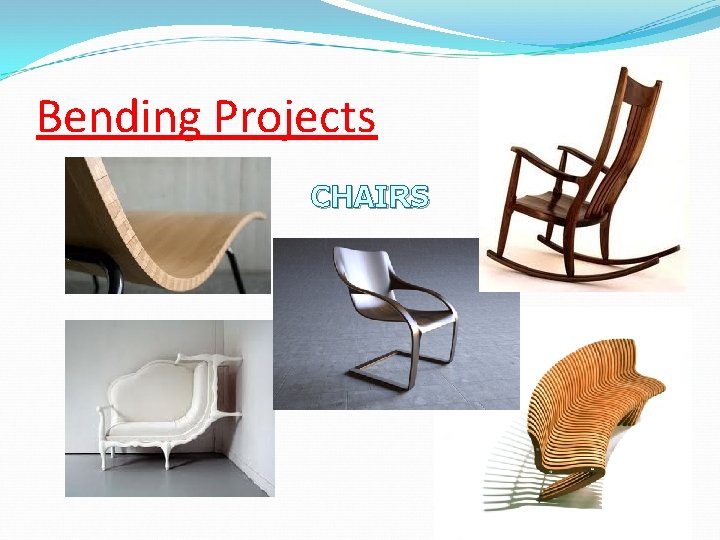 Bending Projects

CHAIRS